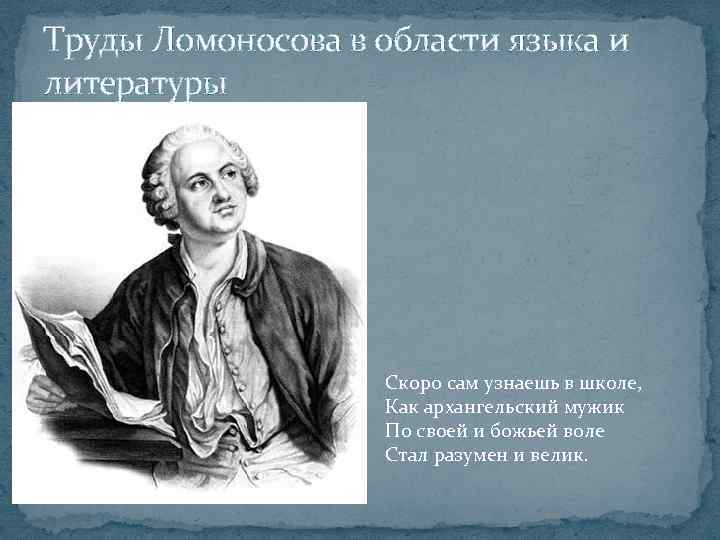 Труды Ломоносова в области языка и литературы

Скоро сам узнаешь в школе,
Как архангельский мужик
По своей и божьей воле
Стал разумен и велик.